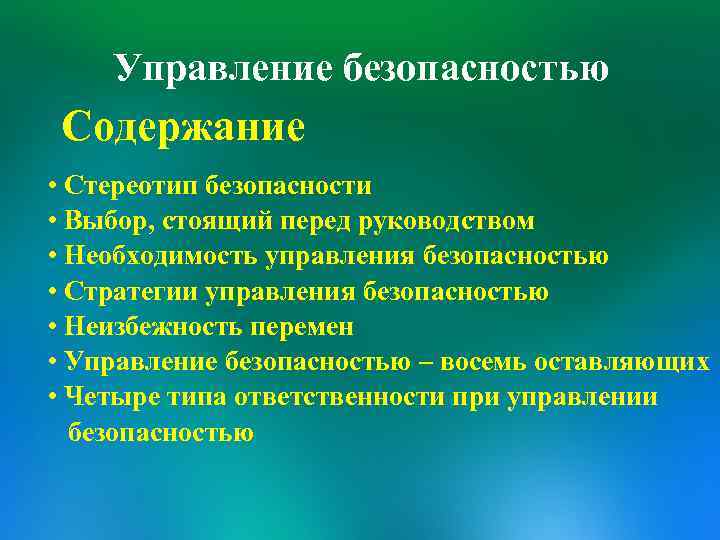 Управление безопасностью

Содержание

• Стереотип безопасности
• Выбор, стоящий перед руководством
• Необходимость управления безопасностью
• Стратегии управления безопасностью
• Неизбежность перемен
• Управление безопасностью – восемь оставляющих
• Четыре типа ответственности при управлении безопасностью